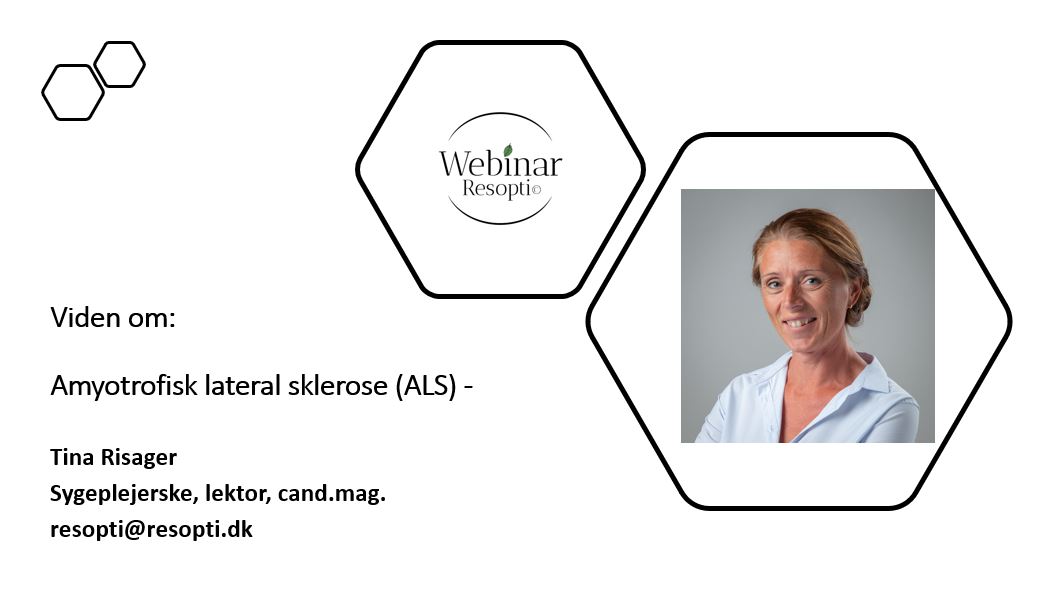 Webinar
Resopti©

Viden om:

Amyotrofisk lateral sklerose (ALS) -

Tina Risager
Sygeplejerske, lektor, cand.mag.
resopti@resopti.dk